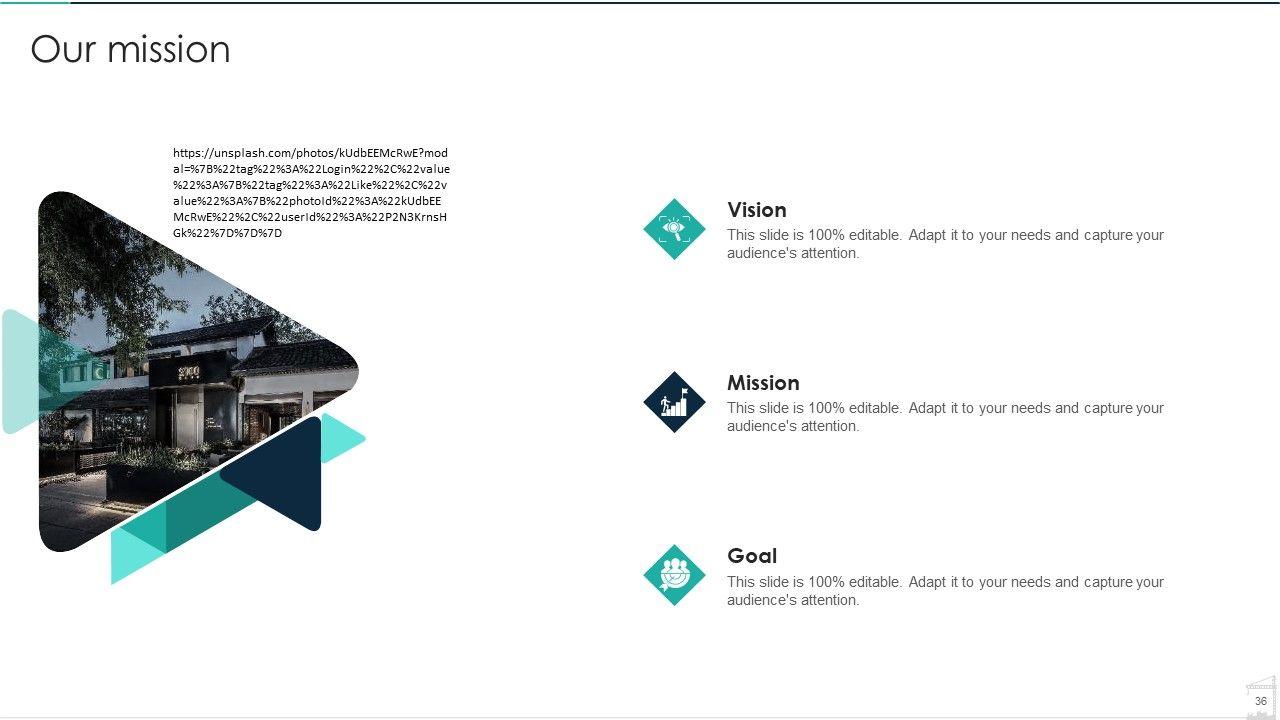 Our mission

https://unsplash.com/photos/kUdbEEMcRwE?modal=%7B%22tag%22%3A%22Login%22%2C%22value%22%3A%7B%22tag%22%3A%22Like%22%2C%22value%22%3A%7B%22photoId%22%3A%22kUdbEEMcRwE%22%2C%22userId%22%3A%22P2N3KrnsHGk%22%7D%7D%7D

Vision
This slide is 100% editable. Adapt it to your needs and capture your audience's attention.

Mission
This slide is 100% editable. Adapt it to your needs and capture your audience's attention.

Goal
This slide is 100% editable. Adapt it to your needs and capture your audience's attention.

36